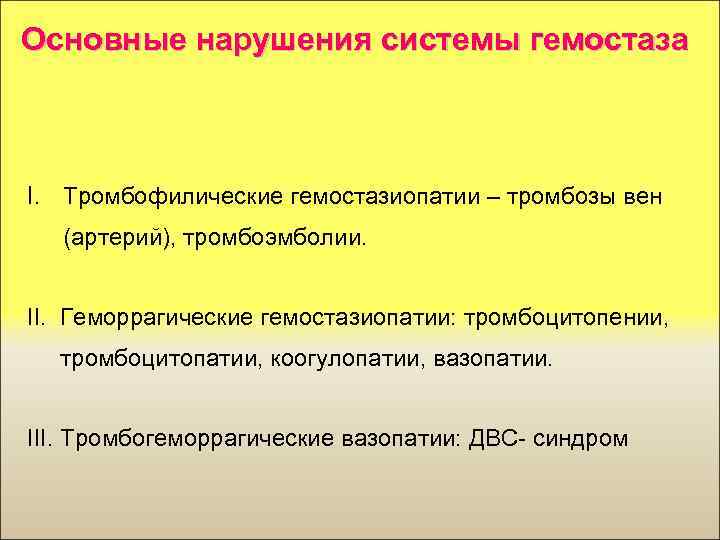 Основные нарушения системы гемостаза

I. Тромбофилические гемостазиопатии – тромбозы вен (артерий), тромбоэмболии.

II. Геморрагические гемостазиопатии: тромбоцитопении, тромбоцитопатии, коогулопатии, вазопатии.

III. Тромбогеморрагические вазопатии: ДВС- синдром